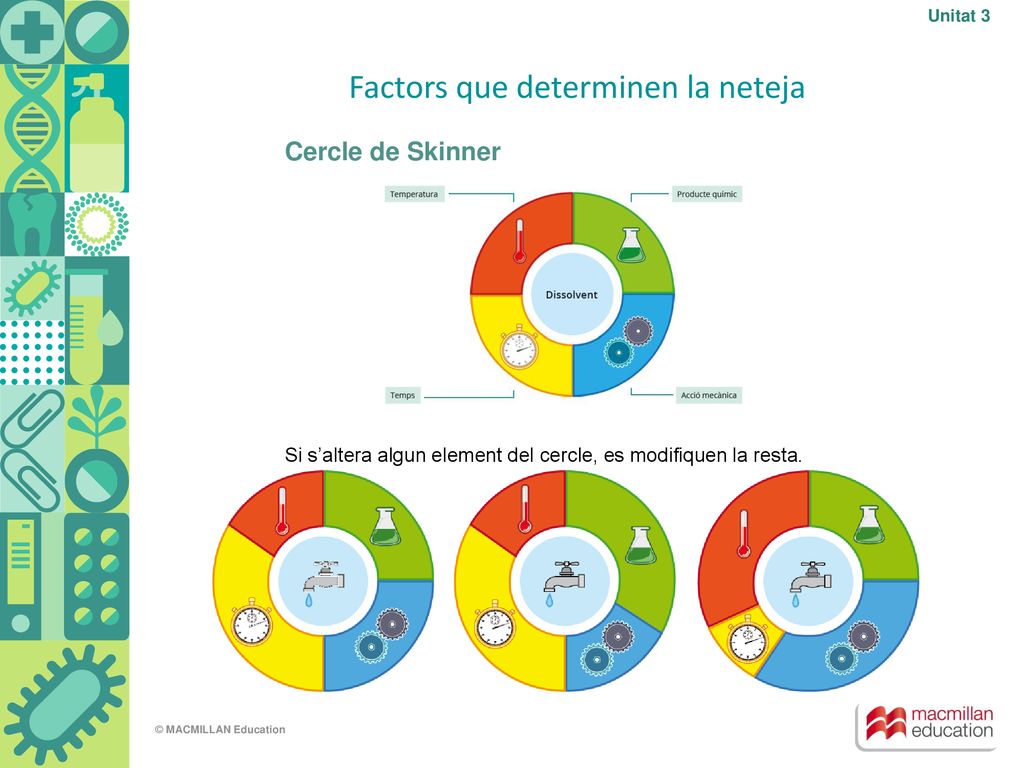 Unitat 3

Factors que determinen la neteja

Cercle de Skinner

Temperatura

Producte químic

Dissolvent

Temps

Acció mecànica

Si s'altera algun element del cercle, es modifiquen la resta.

© MACMILLAN Education

macmillan education